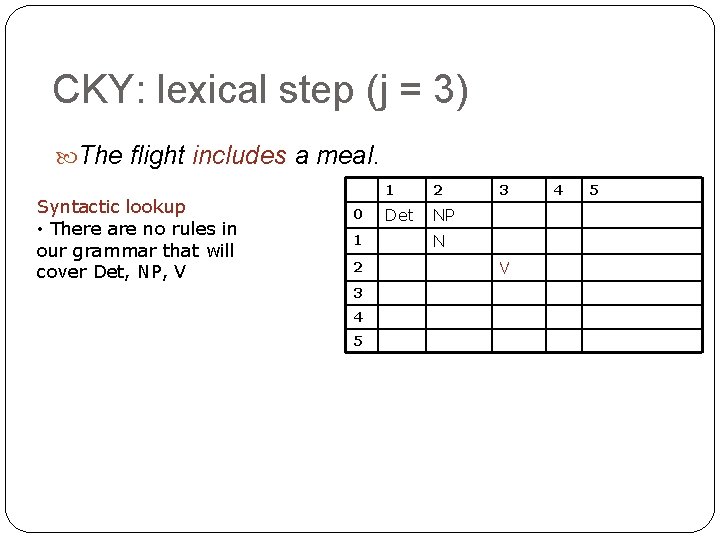 CKY: lexical step (j = 3)

The flight includes a meal.

Syntactic lookup
• There are no rules in our grammar that will cover Det, NP, V

| | 1 | 2 | 3 | 4 | 5 |
|---|---|---|---|---|---|
| 0 | Det | NP | | | |
| 1 | | N | | | |
| 2 | | | V | | |
| 3 | | | | | |
| 4 | | | | | |
| 5 | | | | | |